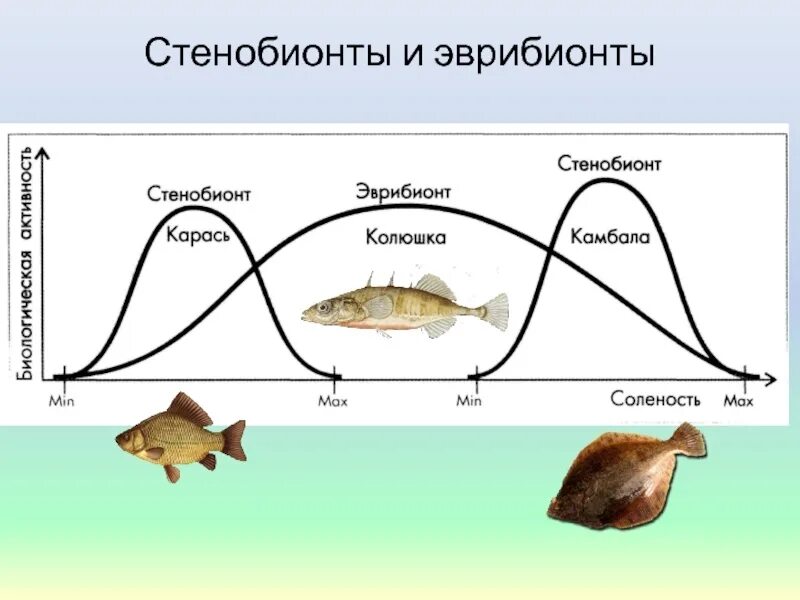 Стенобионты и эврибионты

Биологическая активность

Стенобионт

Карась

Эврибионт

Колюшка

Стенобионт

Камбала

Min

Max

Min

Соленость

Max